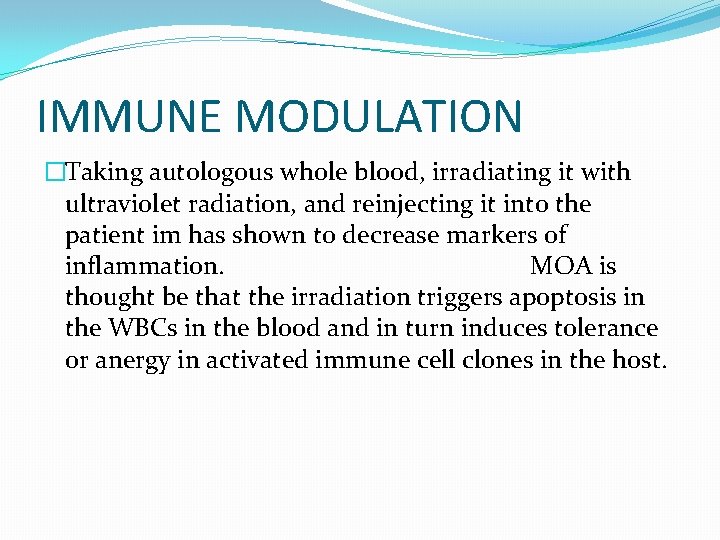 IMMUNE MODULATION

Taking autologous whole blood, irradiating it with ultraviolet radiation, and reinjecting it into the patient im has shown to decrease markers of inflammation. MOA is thought be that the irradiation triggers apoptosis in the WBCs in the blood and in turn induces tolerance or anergy in activated immune cell clones in the host.